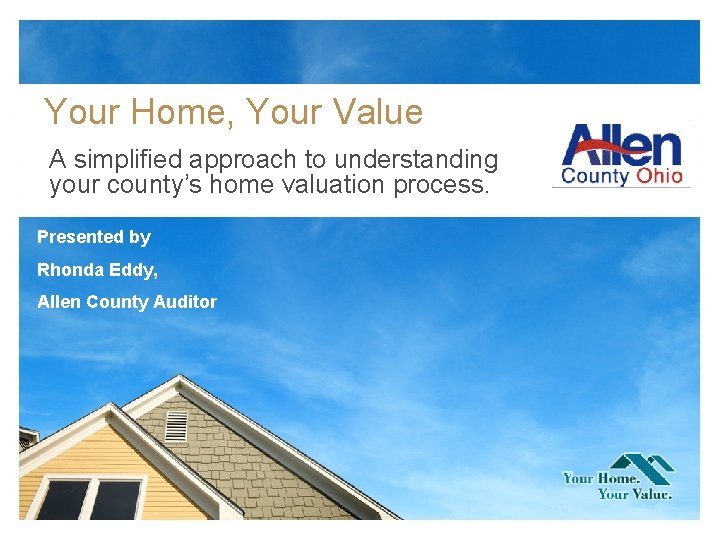 Your Home, Your Value

A simplified approach to understanding your county's home valuation process.

Allen
County Ohio

Presented by

Rhonda Eddy,

Allen County Auditor

Your Home.
Your Value.